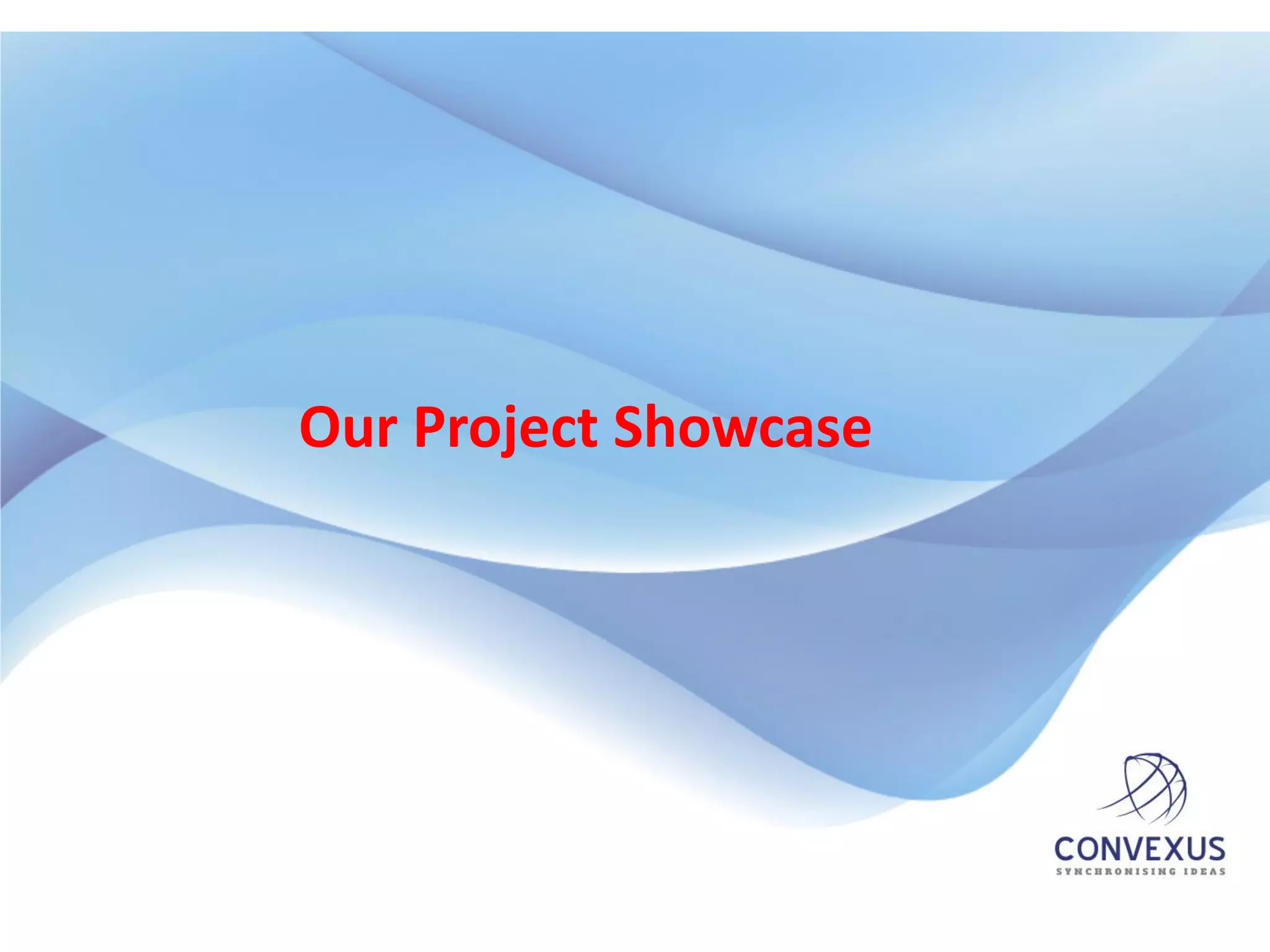 Our Project Showcase

CONVEXUS
SYNCHRONISING IDEAS